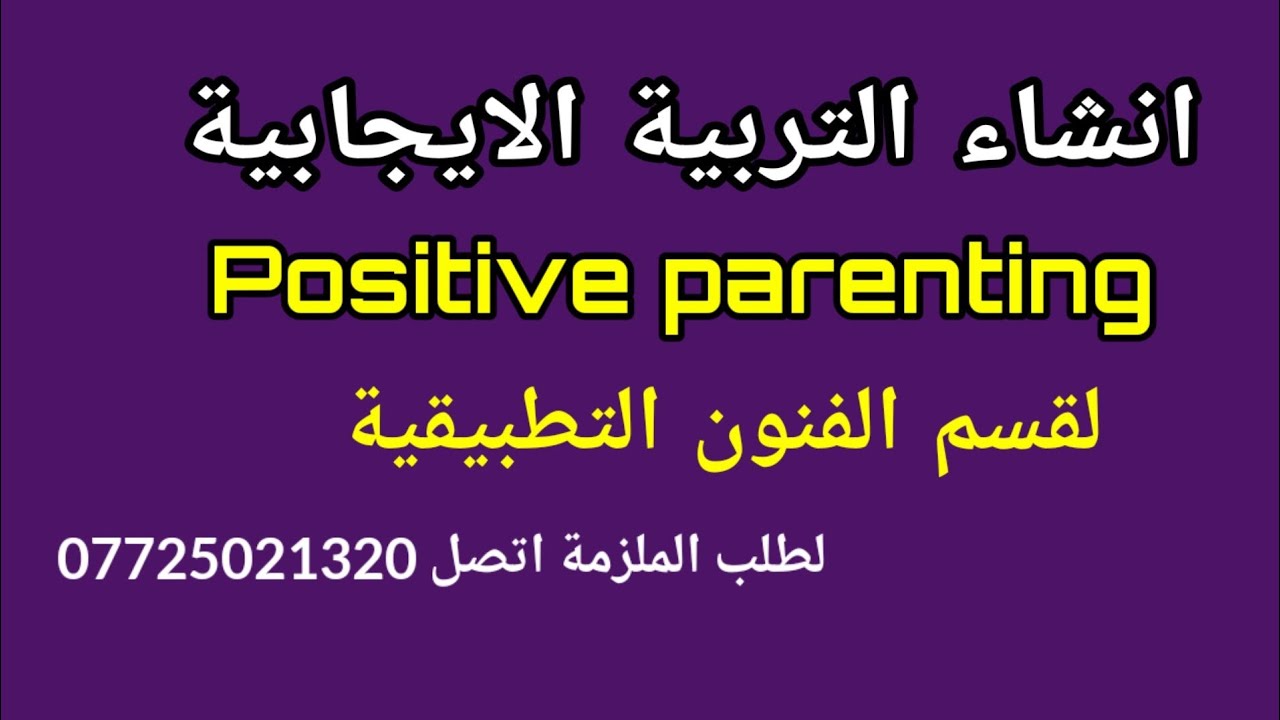 انشاء التربية الايجابية

Positive parenting

لقسم الفنون التطبيقية

لطلب الملزمة اتصل 07725021320